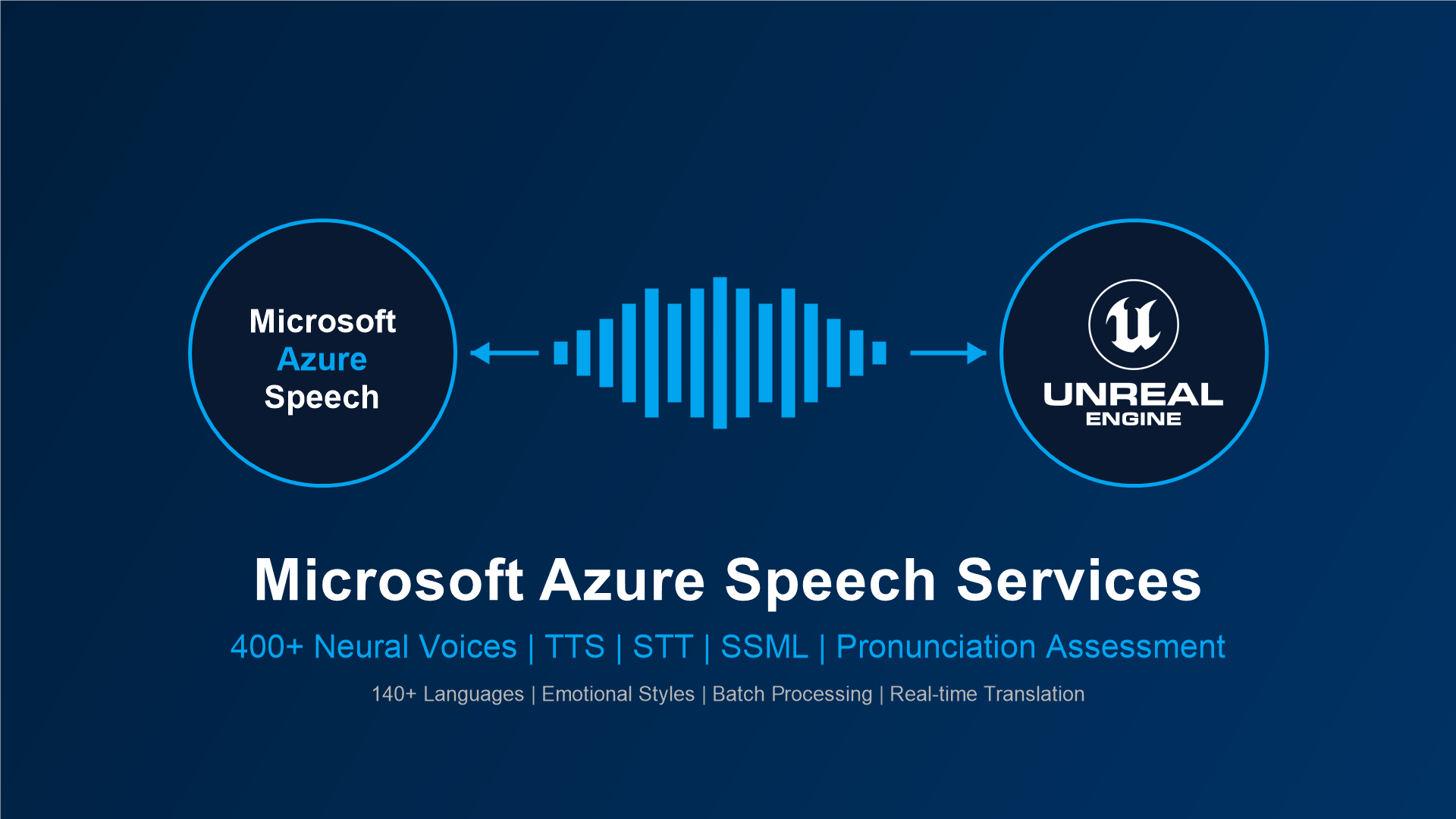 Microsoft
Azure
Speech

UNREAL
ENGINE

Microsoft Azure Speech Services

400+ Neural Voices | TTS | STT | SSML | Pronunciation Assessment

140+ Languages | Emotional Styles | Batch Processing | Real-time Translation